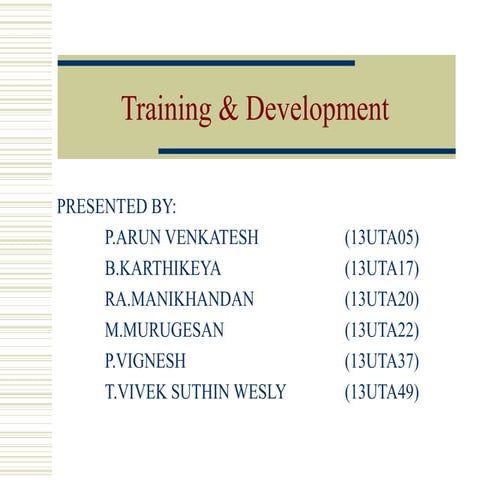 Training & Development

PRESENTED BY:

P.ARUN VENKATESH (13UTA05)
B.KARTHIKEYA (13UTA17)
RA.MANIKHANDAN (13UTA20)
M.MURUGESAN (13UTA22)
P.VIGNESH (13UTA37)
T.VIVEK SUTHIN WESLY (13UTA49)